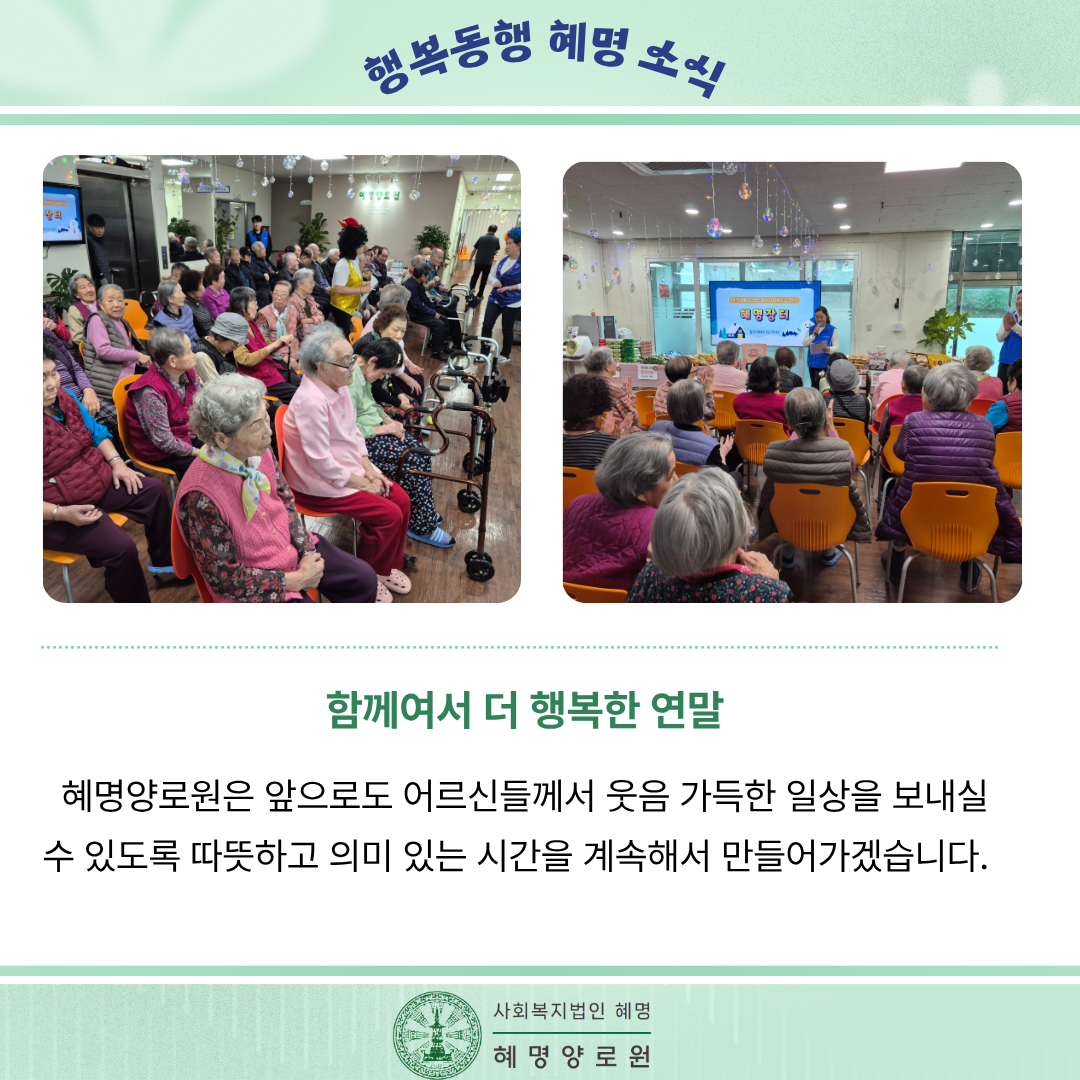 행복동행 혜명 소식

혜명장터

함께여서 더 행복한 연말

혜명양로원은 앞으로도 어르신들께서 웃음 가득한 일상을 보내실 수 있도록 따뜻하고 의미 있는 시간을 계속해서 만들어가겠습니다.

사회복지법인 혜명
혜 명 양 로 원